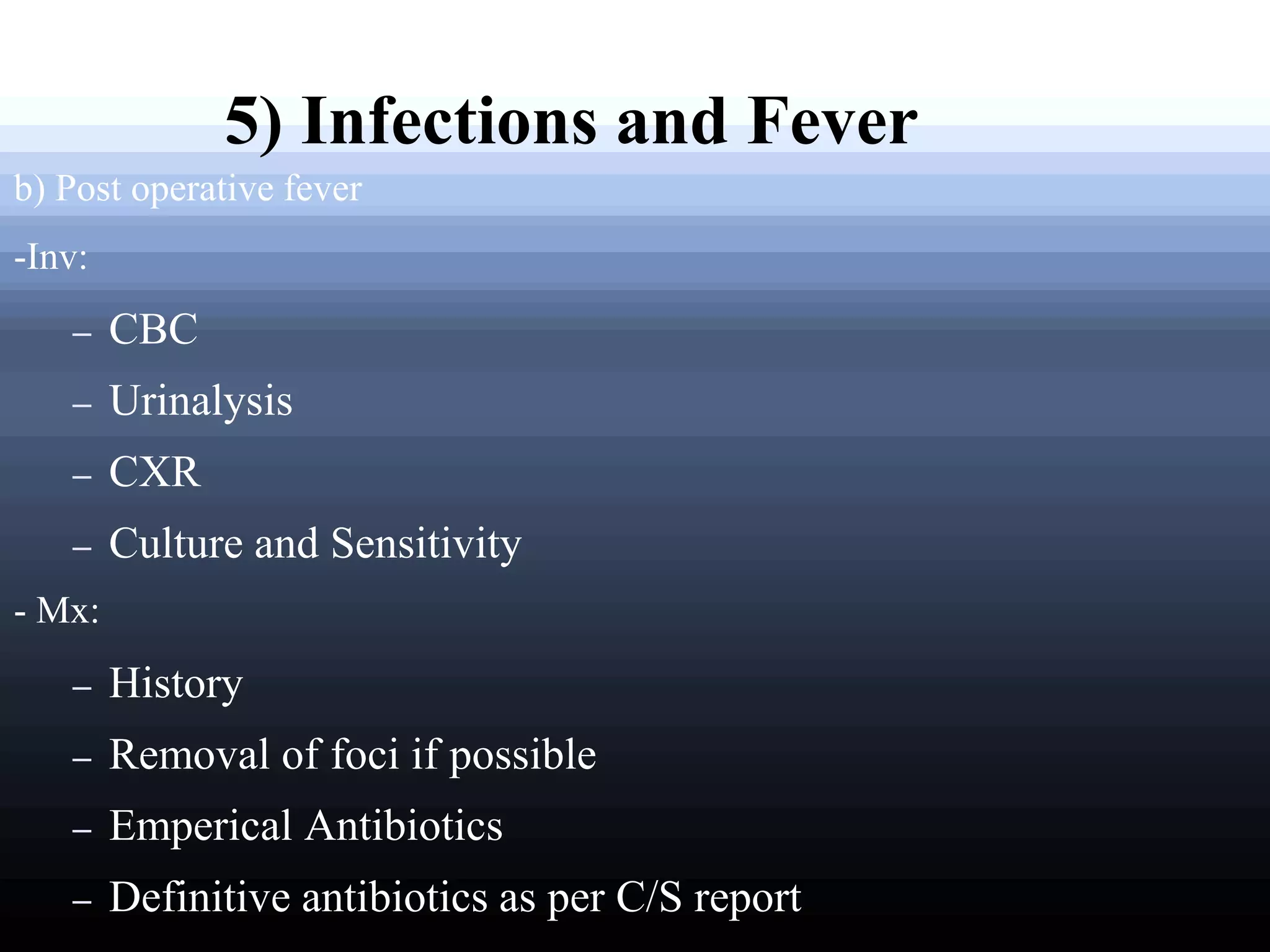 5) Infections and Fever

b) Post operative fever

-Inv:

– CBC

– Urinalysis

– CXR

– Culture and Sensitivity

- Mx:

– History

– Removal of foci if possible

– Emperical Antibiotics

– Definitive antibiotics as per C/S report